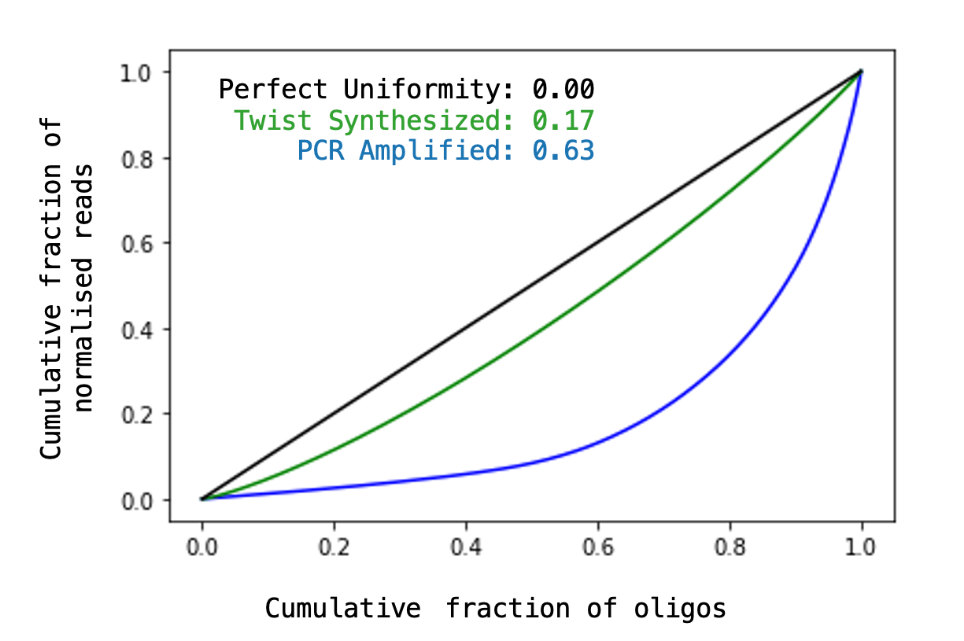 Perfect Uniformity: 0.00
Twist Synthesized: 0.17
PCR Amplified: 0.63

Cumulative fraction of normalised reads

1.0
0.8
0.6
0.4
0.2
0.0

0.0 0.2 0.4 0.6 0.8 1.0

Cumulative fraction of oligos